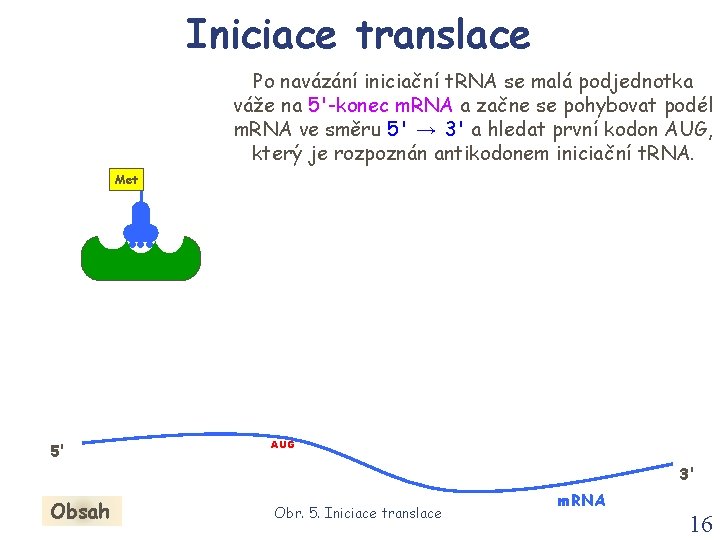 Iniciace translace

Po navázání iniciační tRNA se malá podjednotka váže na 5'-konec mRNA a začne se pohybovat podél mRNA ve směru 5' → 3' a hledat první kodon AUG, který je rozpoznán antikodonem iniciační tRNA.

Met

5'

AUG

3'

mRNA

Obsah

Obr. 5. Iniciace translace

16